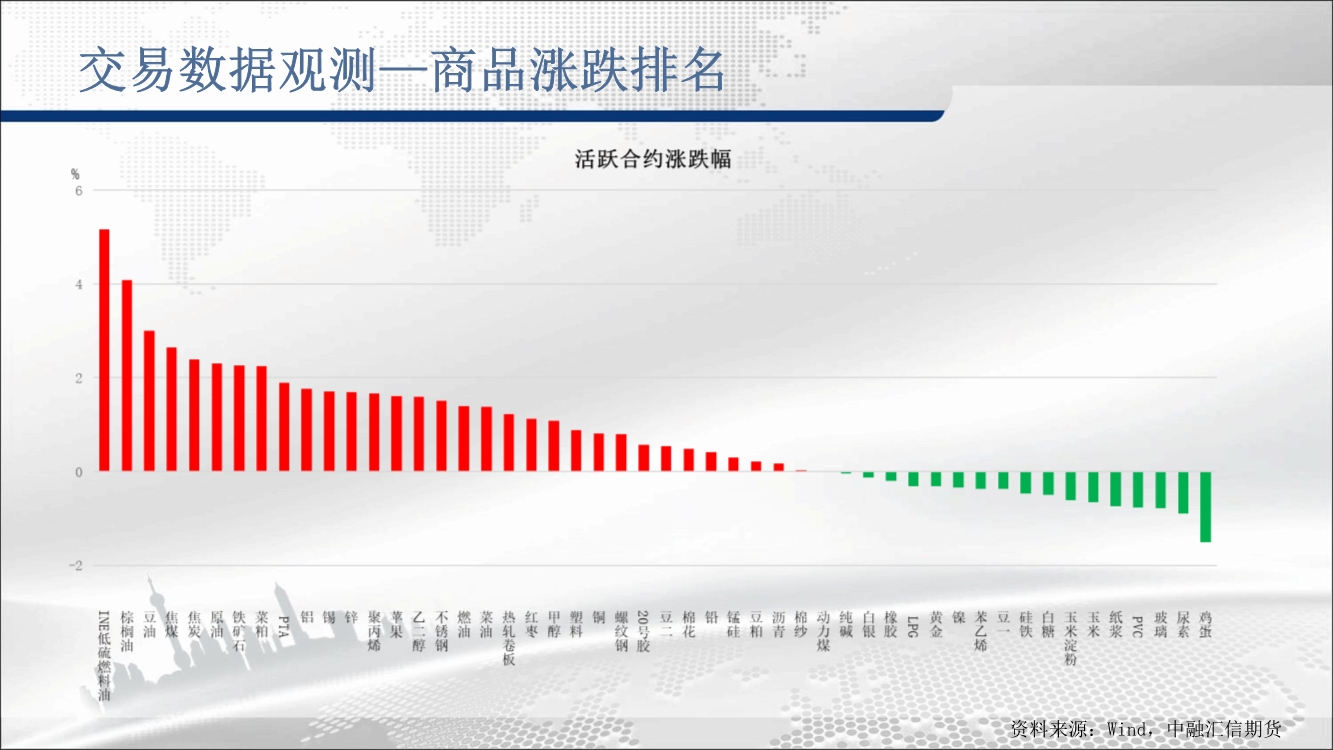 交易数据观测—商品涨跌排名

活跃合约涨跌幅

%
6
4
2
0
-2

INE低硫燃料油
棕榈油
豆油
焦煤
焦炭
原油
铁矿石
菜粕
PTA
铝
锡
锌
聚丙烯
苹果
乙二醇
不锈钢
燃油
菜油
热轧卷板
红枣
甲醇
塑料
铜
螺纹钢
20号胶
豆二
棉花
铅
锰硅
豆粕
沥青
棉纱
动力煤
纯碱
白银
橡胶
LPG
黄金
镍
苯乙烯
豆一
硅铁
白糖
玉米淀粉
玉米
纸浆
PVC
玻璃
尿素
鸡蛋

资料来源：Wind，中融汇信期货